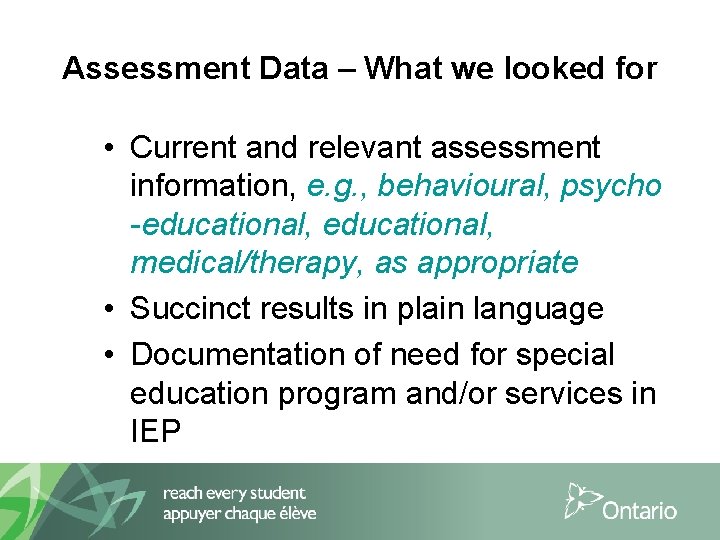 Assessment Data – What we looked for

• Current and relevant assessment information, e.g., behavioural, psycho -educational, educational, medical/therapy, as appropriate
• Succinct results in plain language
• Documentation of need for special education program and/or services in IEP

reach every student
appuyer chaque élève

Ontario